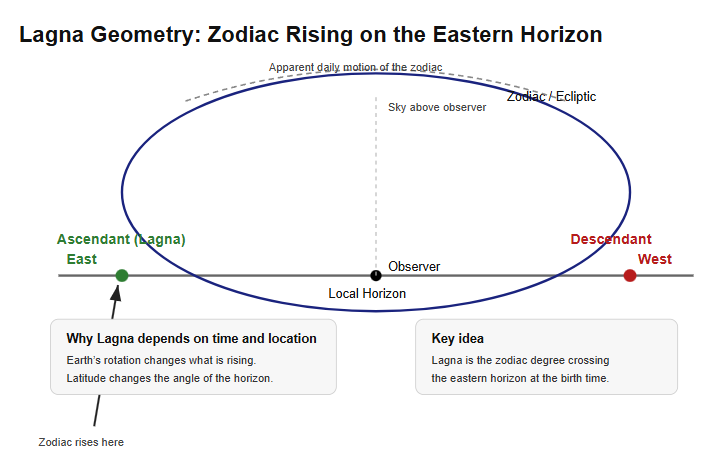 Lagna Geometry: Zodiac Rising on the Eastern Horizon

Apparent daily motion of the zodiac

Zodiac / Ecliptic

Sky above observer

Ascendant (Lagna)
East

Descendant
West

Observer

Local Horizon

Why Lagna depends on time and location
Earth's rotation changes what is rising.
Latitude changes the angle of the horizon.

Key idea
Lagna is the zodiac degree crossing the eastern horizon at the birth time.

Zodiac rises here